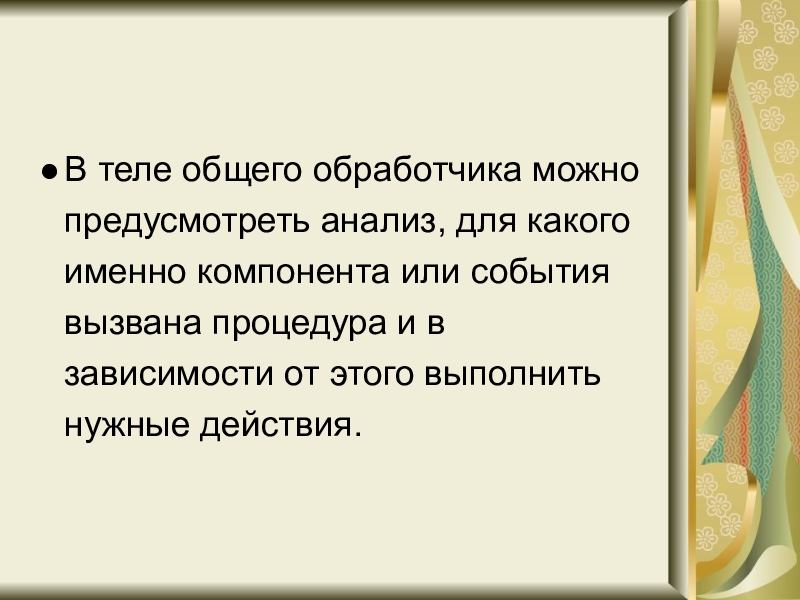 ● В теле общего обработчика можно предусмотреть анализ, для какого именно компонента или события вызвана процедура и в зависимости от этого выполнить нужные действия.